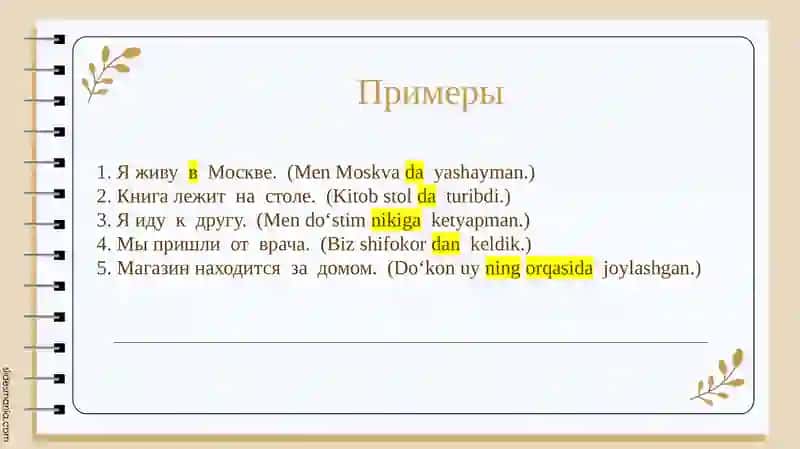 Примеры

1. Я живу в Москве. (Men Moskva da yashayman.)
2. Книга лежит на столе. (Kitob stol da turibdi.)
3. Я иду к другу. (Men do‘stim nikiga ketyapman.)
4. Мы пришли от врача. (Biz shifokor dan keldik.)
5. Магазин находится за домом. (Do‘kon uy ning orqasida joylashgan.)

slidesmania.com